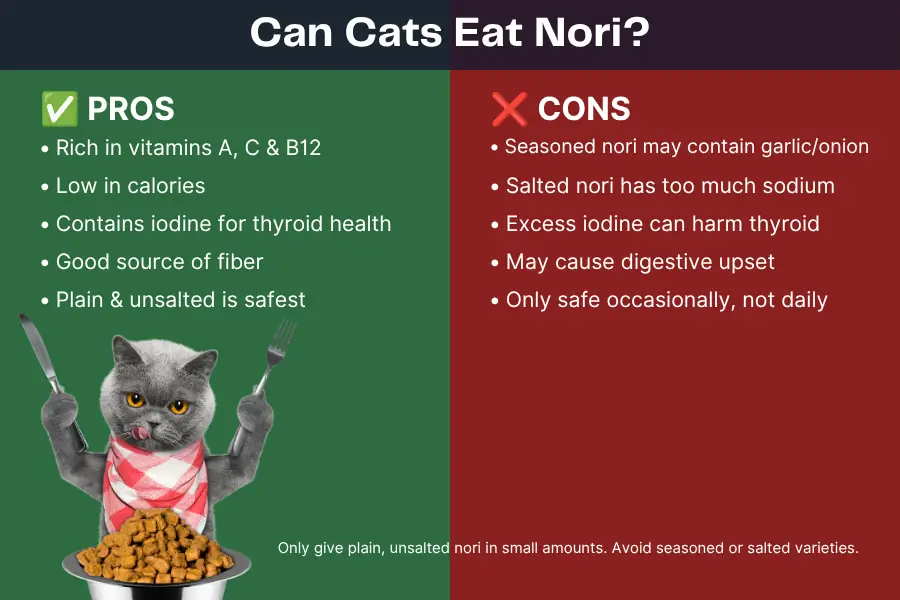 Can Cats Eat Nori?

✅ PROS
• Rich in vitamins A, C & B12
• Low in calories
• Contains iodine for thyroid health
• Good source of fiber
• Plain & unsalted is safest

❌ CONS
• Seasoned nori may contain garlic/onion
• Salted nori has too much sodium
• Excess iodine can harm thyroid
• May cause digestive upset
• Only safe occasionally, not daily

Only give plain, unsalted nori in small amounts. Avoid seasoned or salted varieties.